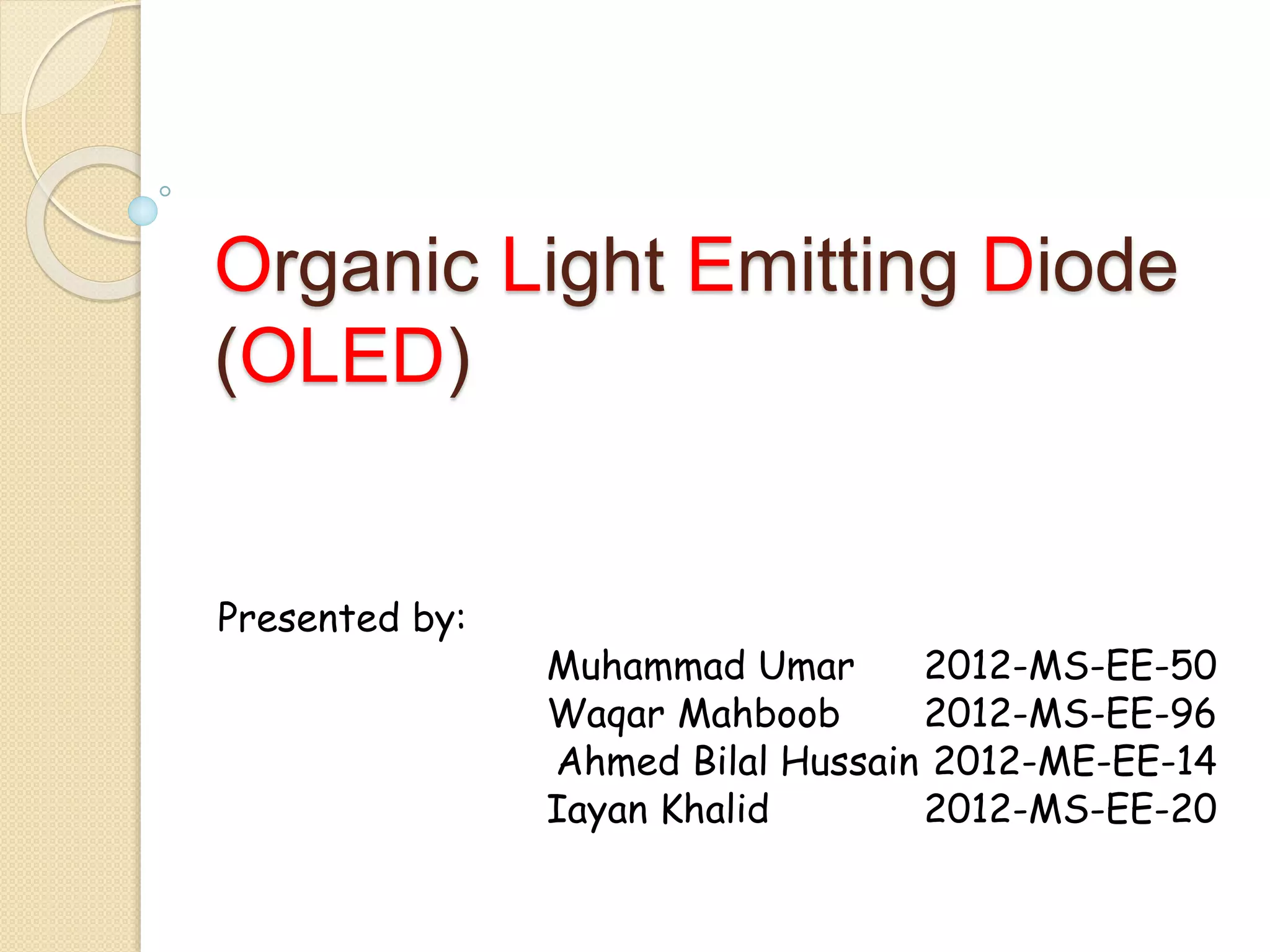 Organic Light Emitting Diode (OLED)

Presented by:

Muhammad Umar 2012-MS-EE-50
Waqar Mahboob 2012-MS-EE-96
Ahmed Bilal Hussain 2012-ME-EE-14
Iayan Khalid 2012-MS-EE-20